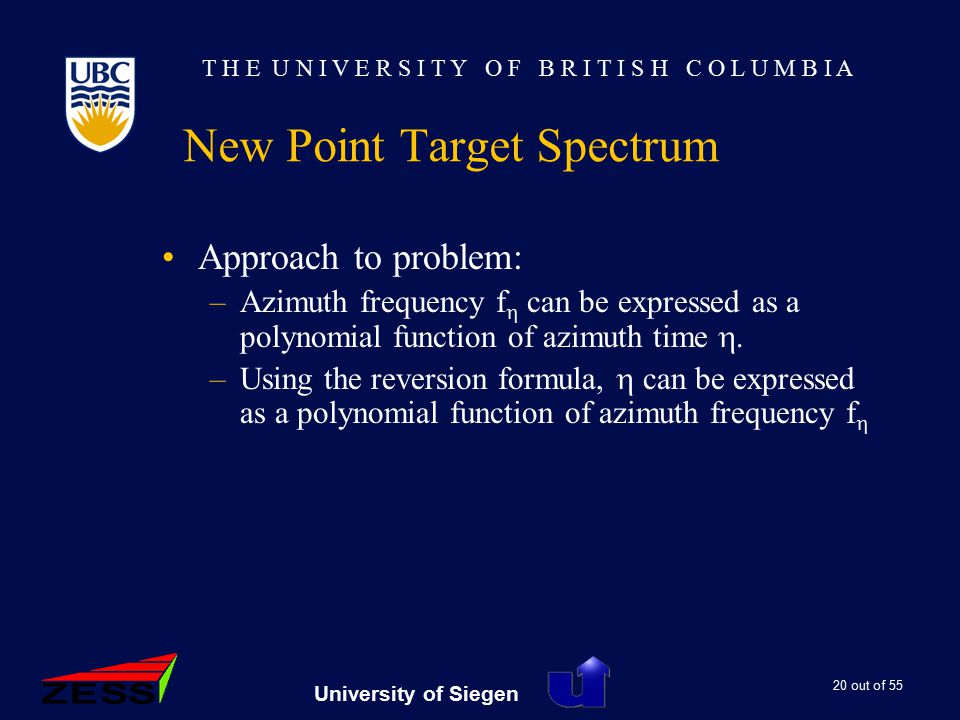 UBC

THE UNIVERSITY OF BRITISH COLUMBIA

New Point Target Spectrum

• Approach to problem:
– Azimuth frequency $f_\eta$ can be expressed as a polynomial function of azimuth time $\eta$.
– Using the reversion formula, $\eta$ can be expressed as a polynomial function of azimuth frequency $f_\eta$

ZESS

University of Siegen

20 out of 55